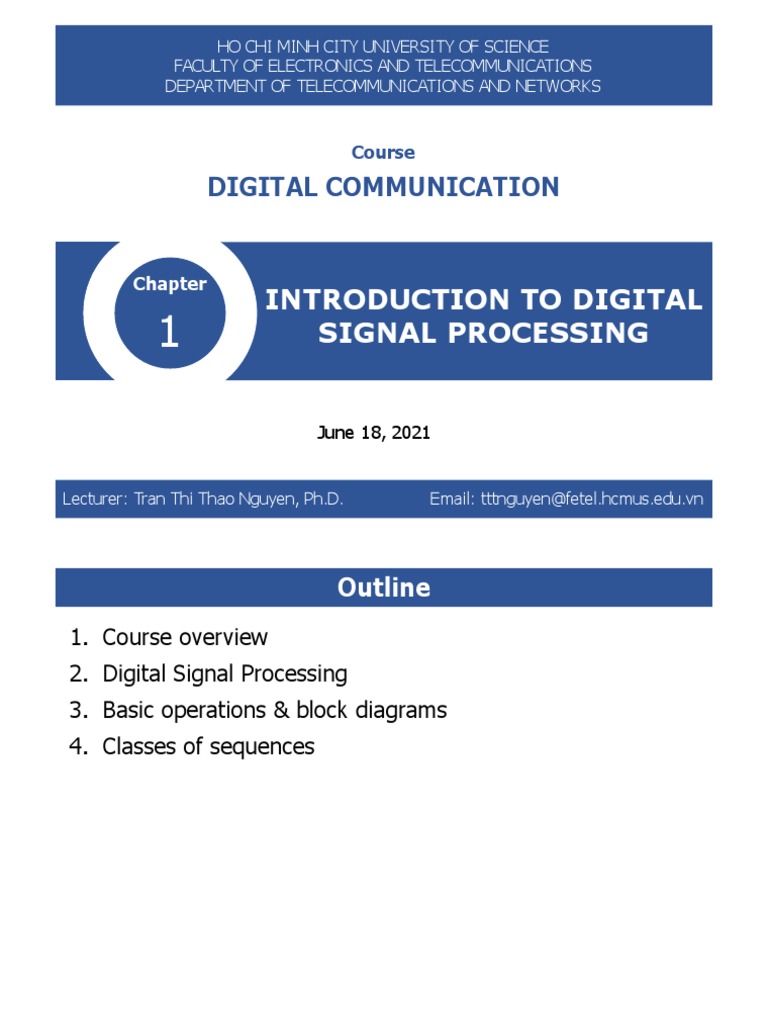 HO CHI MINH CITY UNIVERSITY OF SCIENCE
FACULTY OF ELECTRONICS AND TELECOMMUNICATIONS
DEPARTMENT OF TELECOMMUNICATIONS AND NETWORKS

Course

DIGITAL COMMUNICATION

Chapter

1

INTRODUCTION TO DIGITAL SIGNAL PROCESSING

June 18, 2021

Lecturer: Tran Thi Thao Nguyen, Ph.D.

Email: tttnguyen@fetel.hcmus.edu.vn

Outline

1. Course overview
2. Digital Signal Processing
3. Basic operations & block diagrams
4. Classes of sequences